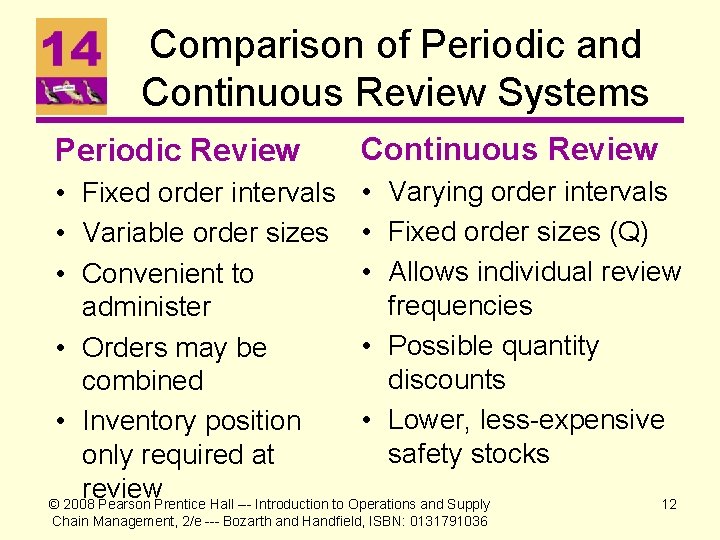 14

Comparison of Periodic and Continuous Review Systems

Periodic Review
• Fixed order intervals
• Variable order sizes
• Convenient to administer
• Orders may be combined
• Inventory position only required at review

Continuous Review
• Varying order intervals
• Fixed order sizes (Q)
• Allows individual review frequencies
• Possible quantity discounts
• Lower, less-expensive safety stocks

© 2008 Pearson Prentice Hall --- Introduction to Operations and Supply Chain Management, 2/e --- Bozarth and Handfield, ISBN: 0131791036

12